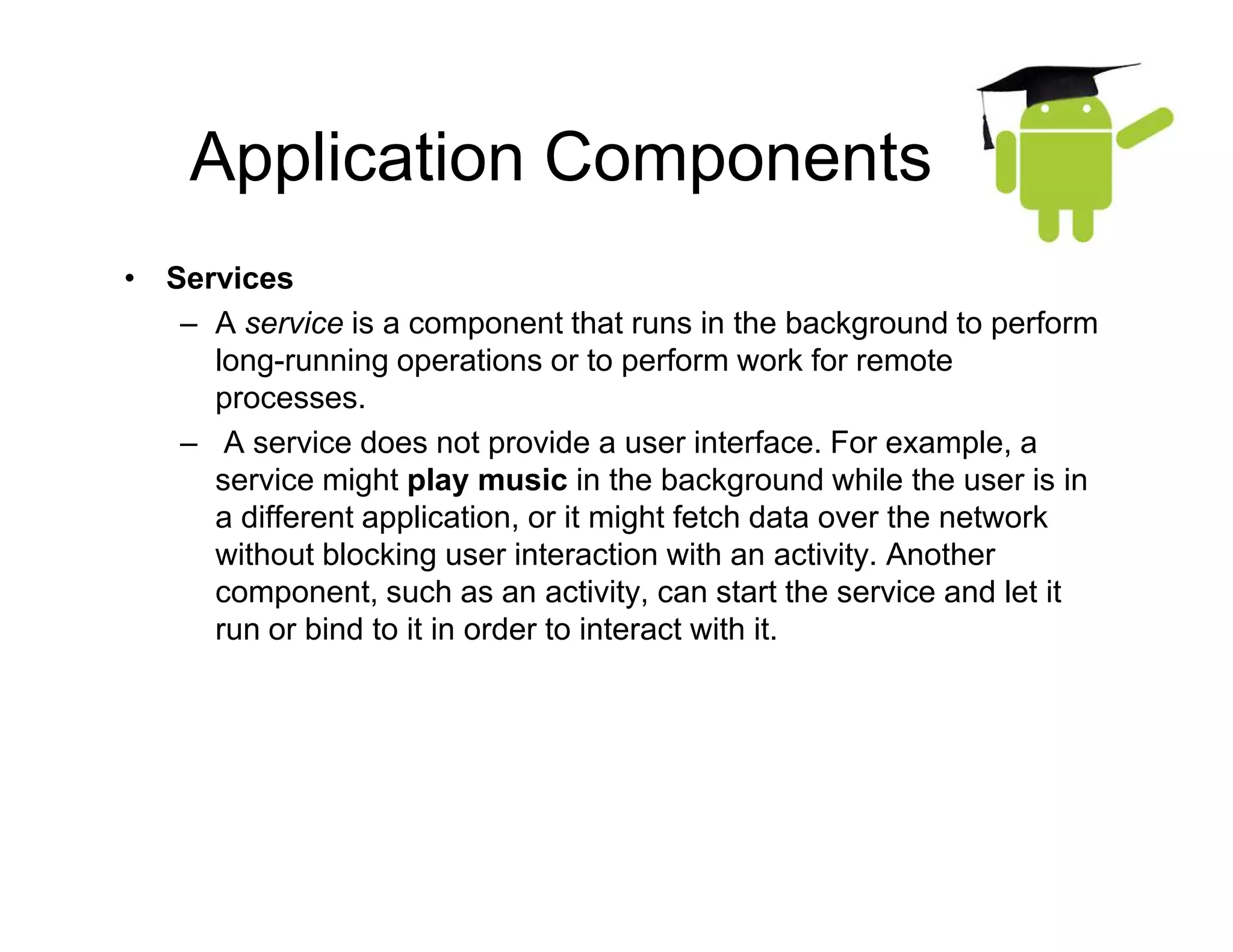 Application Components

• Services
– A service is a component that runs in the background to perform long-running operations or to perform work for remote processes.
– A service does not provide a user interface. For example, a service might play music in the background while the user is in a different application, or it might fetch data over the network without blocking user interaction with an activity. Another component, such as an activity, can start the service and let it run or bind to it in order to interact with it.